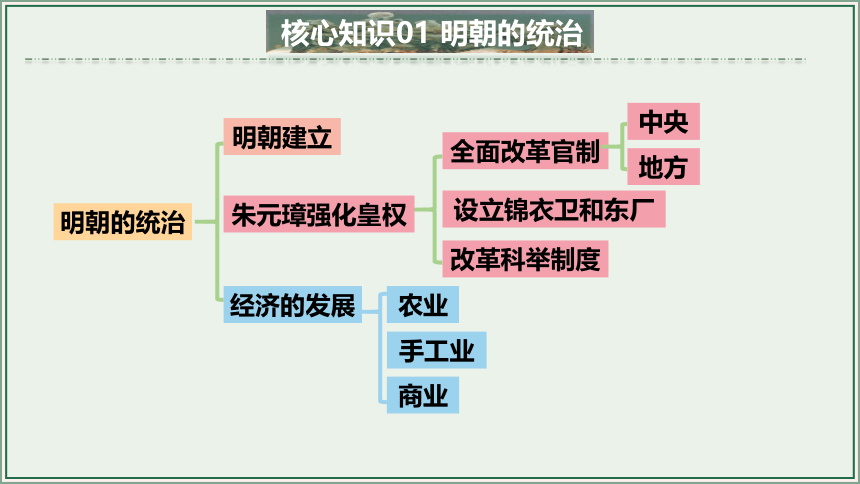 核心知识01 明朝的统治

明朝的统治

明朝建立

朱元璋强化皇权

全面改革官制

中央

地方

设立锦衣卫和东厂

改革科举制度

经济的发展

农业

手工业

商业